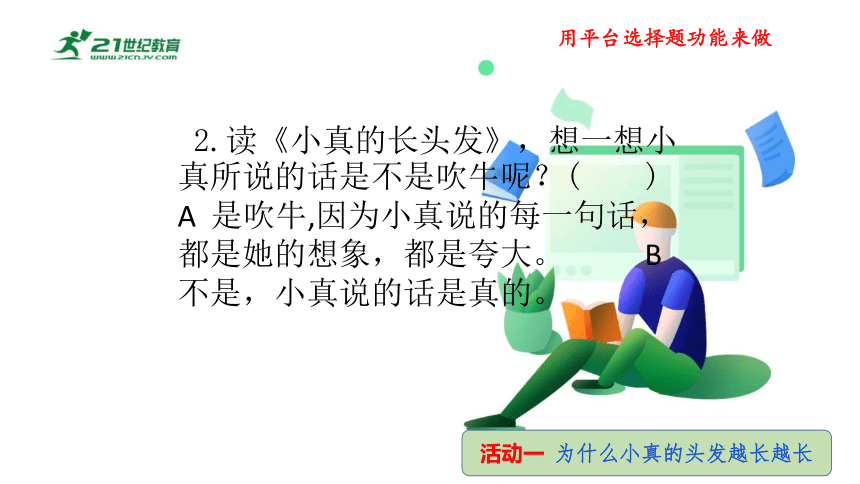 21世纪教育
www.21cnjy.com

用平台选择题功能来做

2.读《小真的长头发》，想一想小真所说的话是不是吹牛呢？（　　）
A 是吹牛,因为小真说的每一句话，都是她的想象，都是夸大。　B 不是，小真说的话是真的。

活动一　为什么小真的头发越长越长